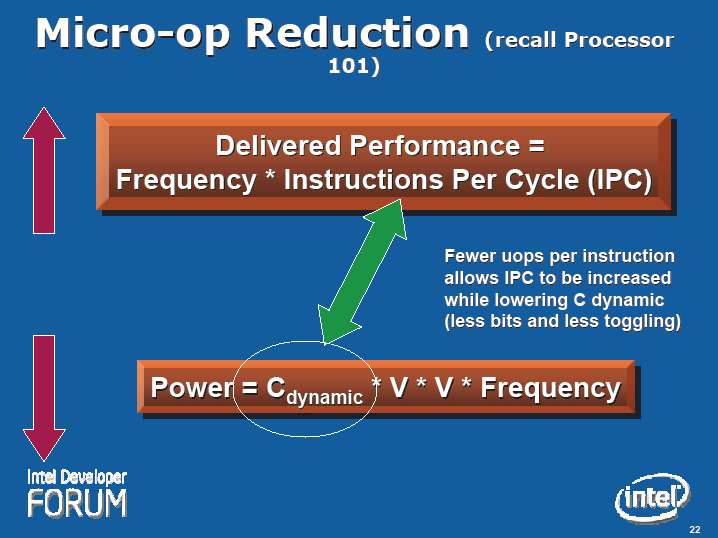 Micro-op Reduction (recall Processor 101)

Delivered Performance =
Frequency * Instructions Per Cycle (IPC)

Fewer uops per instruction allows IPC to be increased while lowering C dynamic (less bits and less toggling)

Power = $C_{dynamic}$ * V * V * Frequency

Intel Developer FORUM

intel

22